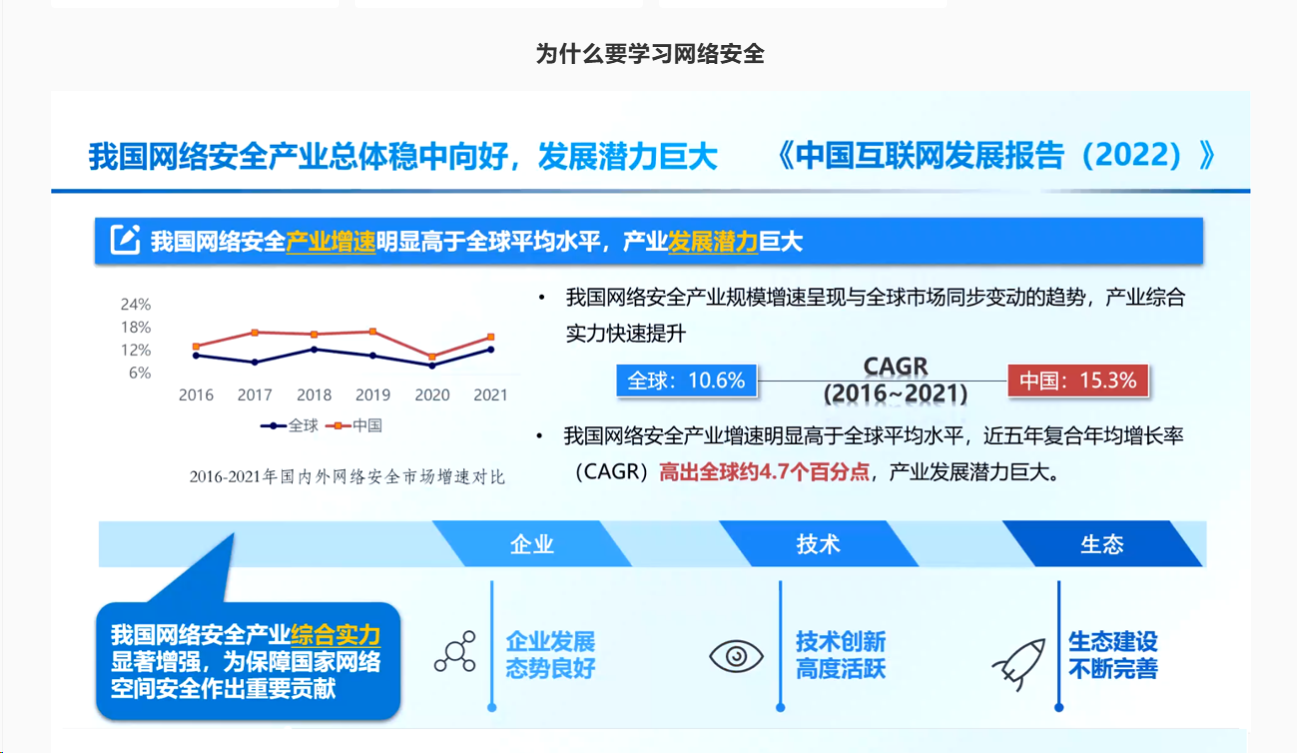 为什么要学习网络安全

我国网络安全产业总体稳中向好，发展潜力巨大　《中国互联网发展报告（2022）》

我国网络安全产业增速明显高于全球平均水平，产业发展潜力巨大

24%
18%
12%
6%
2016 2017 2018 2019 2020 2021
全球 中国
2016-2021年国内外网络安全市场增速对比

• 我国网络安全产业规模增速呈现与全球市场同步变动的趋势，产业综合实力快速提升

全球：10.6%　CAGR (2016~2021)　中国：15.3%

• 我国网络安全产业增速明显高于全球平均水平，近五年复合年均增长率（CAGR）高出全球约4.7个百分点，产业发展潜力巨大。

企业　技术　生态

我国网络安全产业综合实力显著增强，为保障国家网络空间安全作出重要贡献

企业发展态势良好

技术创新高度活跃

生态建设不断完善